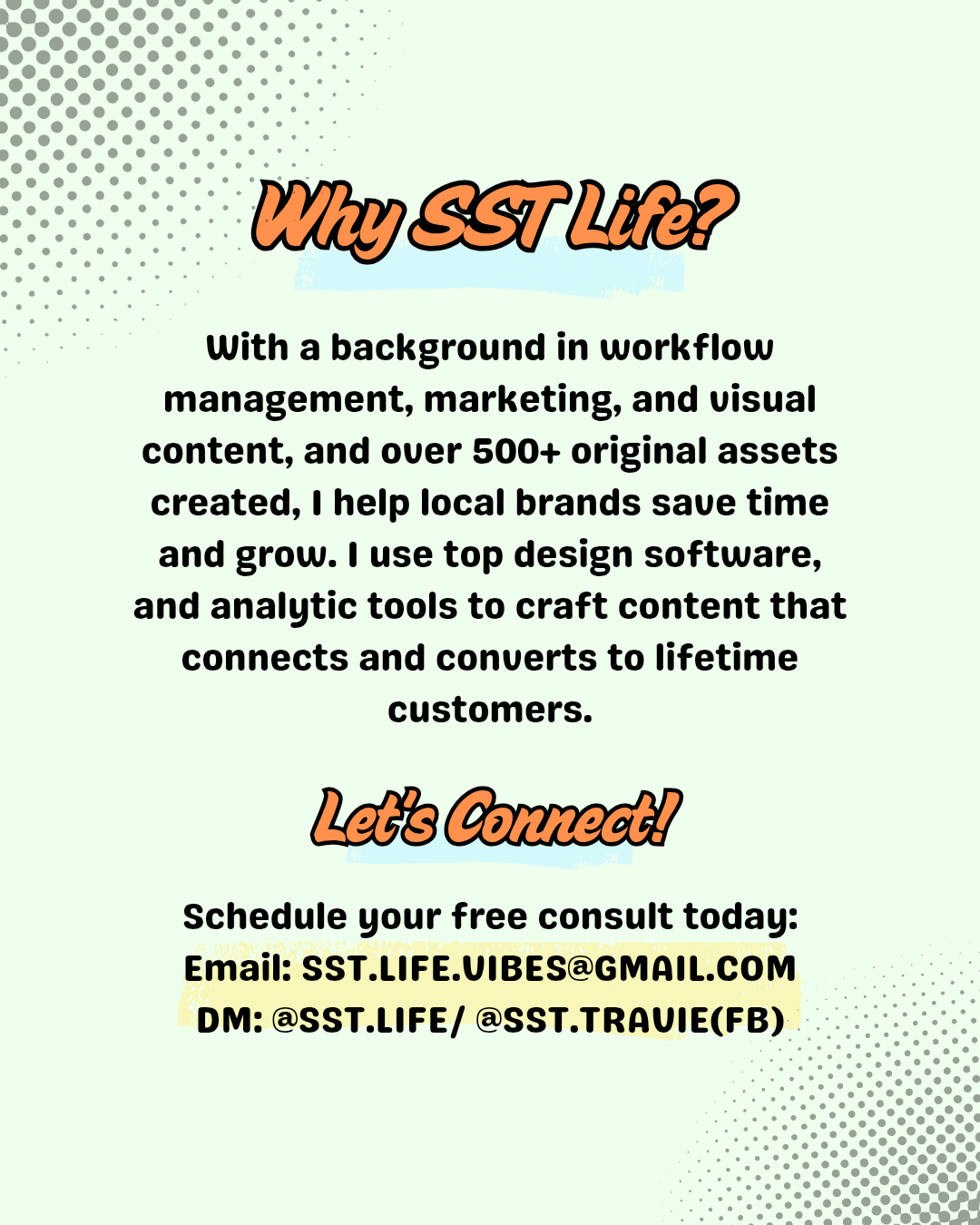 Why SST Life?

With a background in workflow management, marketing, and visual content, and over 500+ original assets created, I help local brands save time and grow. I use top design software, and analytic tools to craft content that connects and converts to lifetime customers.

Let's Connect!

Schedule your free consult today:
Email: SST.LIFE.VIBES@GMAIL.COM
DM: @SST.LIFE/ @SST.TRAVIE(FB)